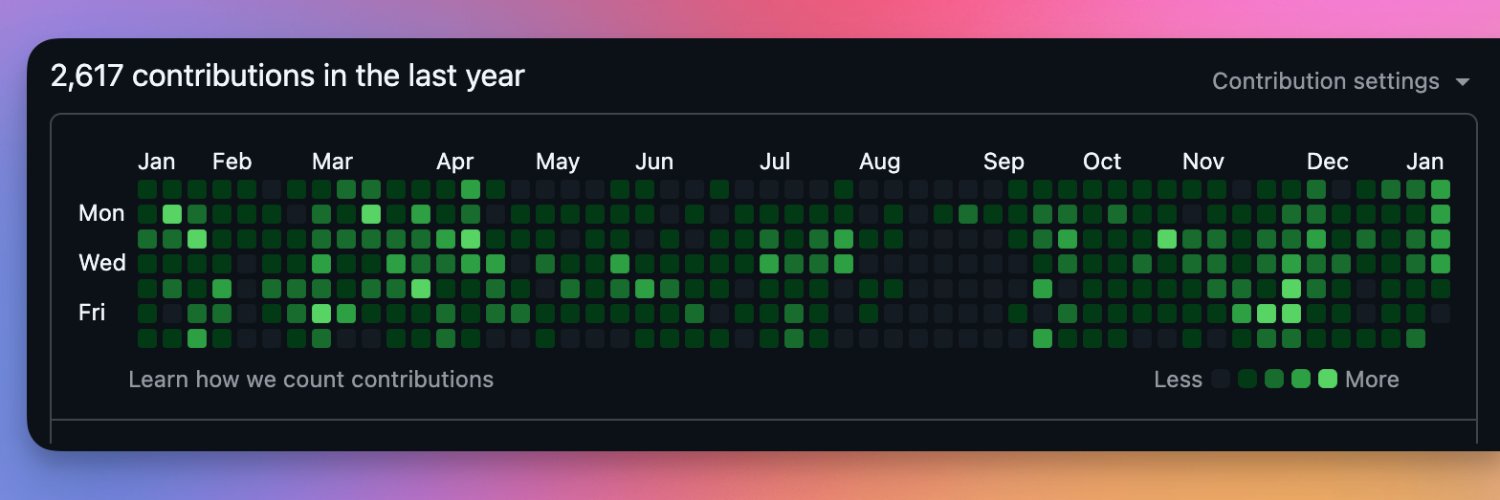 2,617 contributions in the last year

Contribution settings

Jan Feb Mar Apr May Jun Jul Aug Sep Oct Nov Dec Jan

Mon

Wed

Fri

Learn how we count contributions

Less More